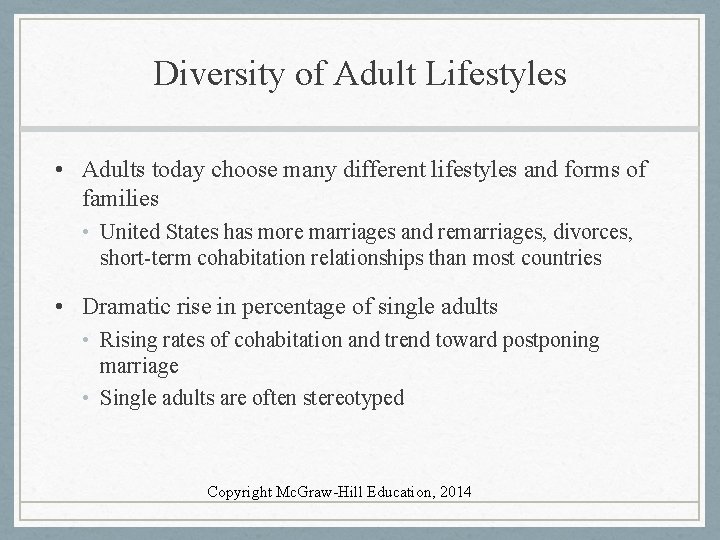 Diversity of Adult Lifestyles

• Adults today choose many different lifestyles and forms of families
  • United States has more marriages and remarriages, divorces, short-term cohabitation relationships than most countries

• Dramatic rise in percentage of single adults
  • Rising rates of cohabitation and trend toward postponing marriage
  • Single adults are often stereotyped

Copyright McGraw-Hill Education, 2014